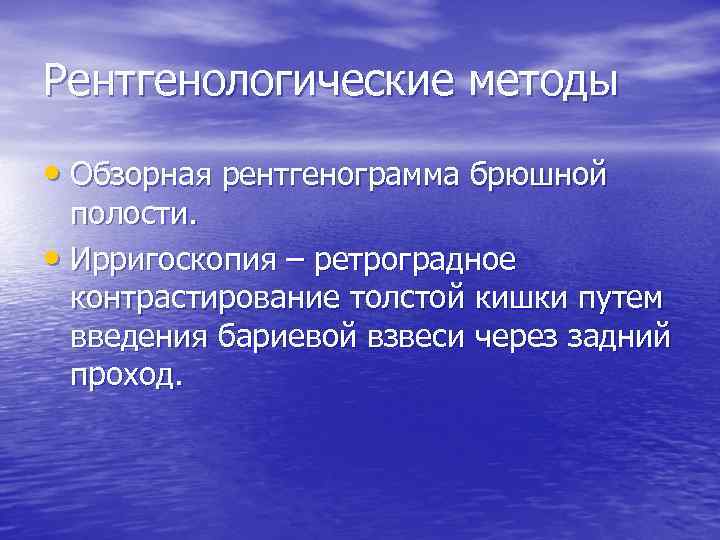 Рентгенологические методы

• Обзорная рентгенограмма брюшной полости.
• Ирригоскопия – ретроградное контрастирование толстой кишки путем введения бариевой взвеси через задний проход.